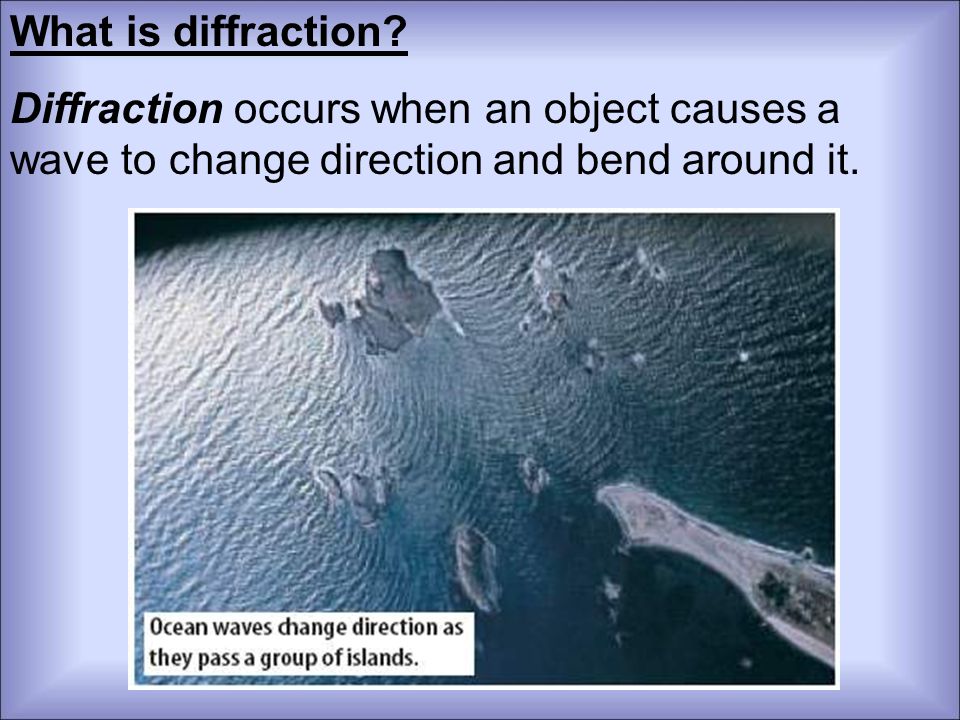 What is diffraction?

Diffraction occurs when an object causes a wave to change direction and bend around it.

Ocean waves change direction as they pass a group of islands.